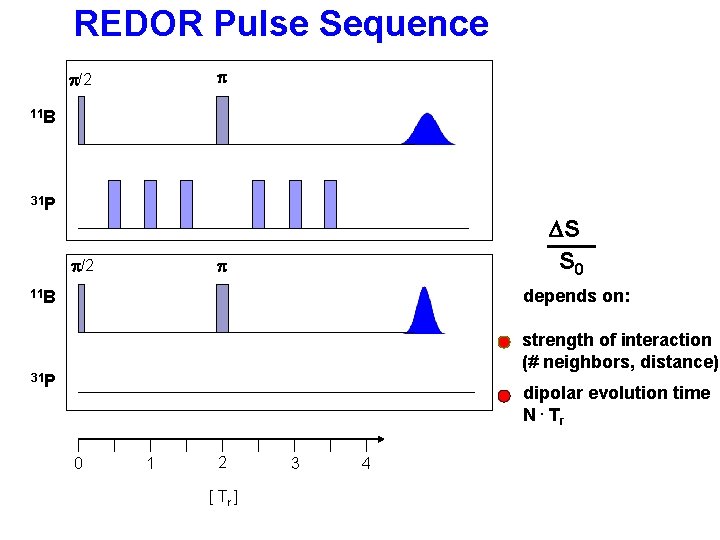 REDOR Pulse Sequence

$\pi/2$

$\pi$

$^{11}B$

$^{31}P$

$\pi/2$

$\pi$

$^{11}B$

$^{31}P$

0 1 2 3 4

[ $T_r$ ]

$\frac{\Delta S}{S_0}$

depends on:

strength of interaction (# neighbors, distance)

dipolar evolution time $N \cdot T_r$